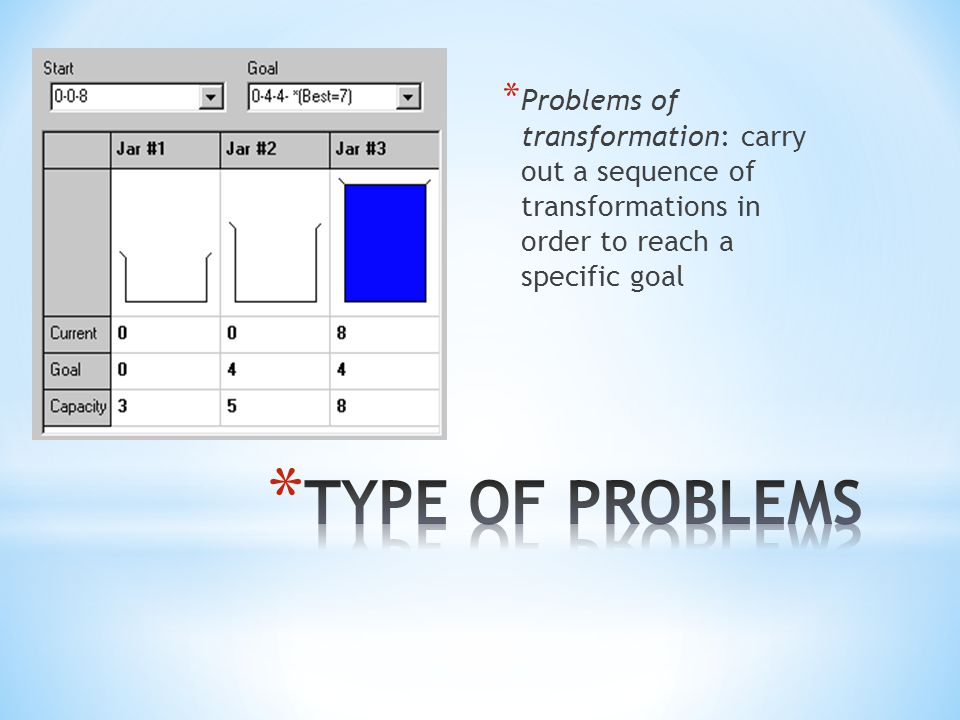 Start
0-0-8

Goal
0-4-4- *(Best=7)

| | Jar #1 | Jar #2 | Jar #3 |
|---|---|---|---|
| | | | |
| Current | 0 | 0 | 8 |
| Goal | 0 | 4 | 4 |
| Capacity | 3 | 5 | 8 |

*Problems of transformation: carry out a sequence of transformations in order to reach a specific goal

*TYPE OF PROBLEMS